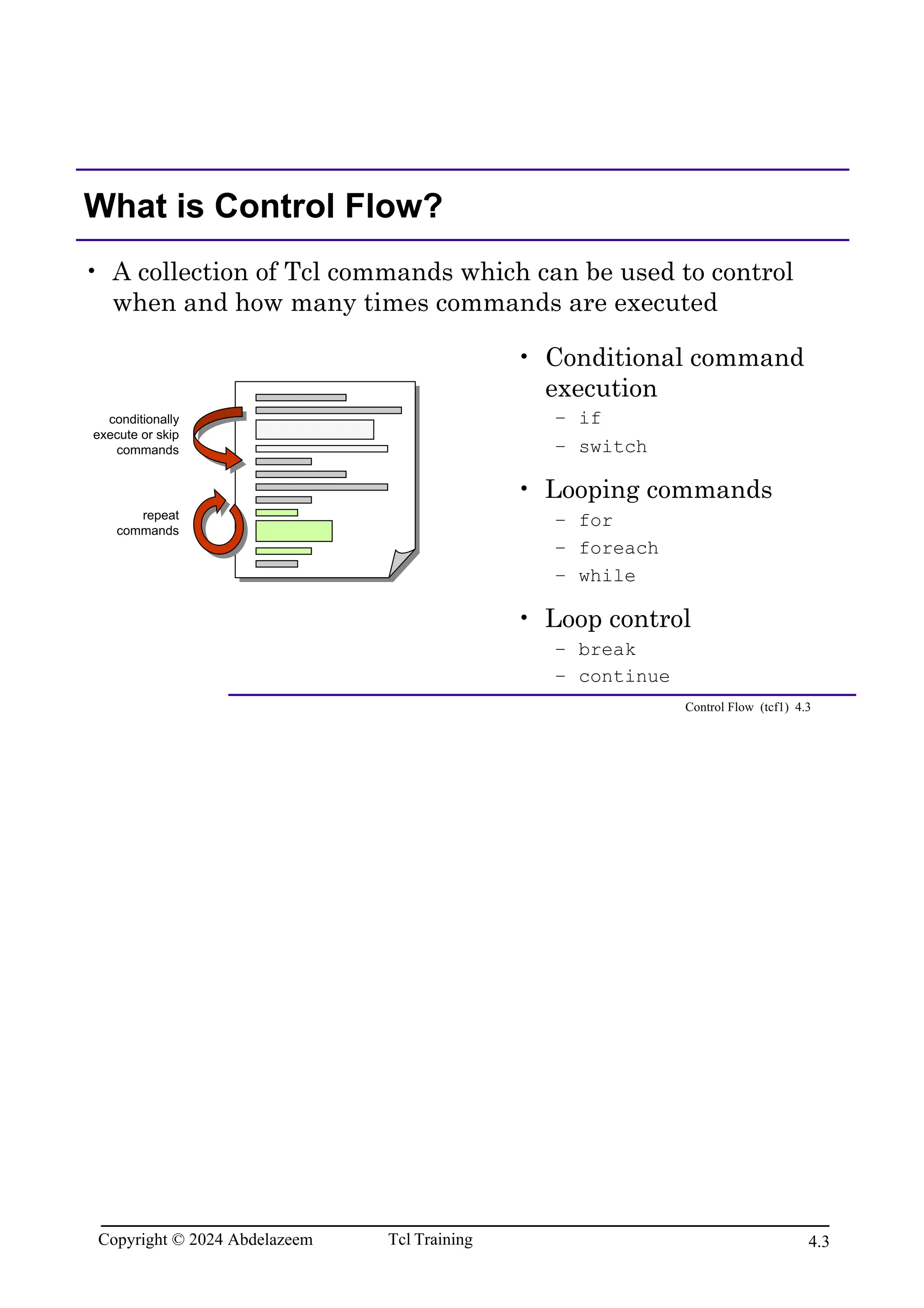 What is Control Flow?

• A collection of Tcl commands which can be used to control when and how many times commands are executed

conditionally execute or skip commands

repeat commands

• Conditional command execution
– if
– switch

• Looping commands
– for
– foreach
– while

• Loop control
– break
– continue

Control Flow (tcf1) 4.3

Copyright © 2024 Abdelazeem Tcl Training 4.3